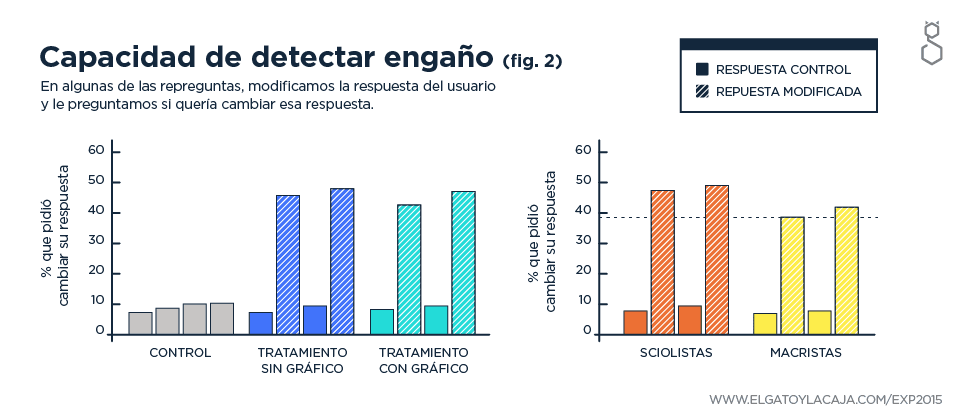 Capacidad de detectar engaño (fig. 2)
En algunas de las repreguntas, modificamos la respuesta del usuario y le preguntamos si quería cambiar esa respuesta.

RESPUESTA CONTROL
REPUESTA MODIFICADA

% que pidió cambiar su respuesta
60
50
40
30
20
10
0
CONTROL
TRATAMIENTO SIN GRÁFICO
TRATAMIENTO CON GRÁFICO

% que pidió cambiar su respuesta
60
50
40
30
20
10
0
SCIOLISTAS
MACRISTAS

WWW.ELGATOYLACAJA.COM/EXP2015